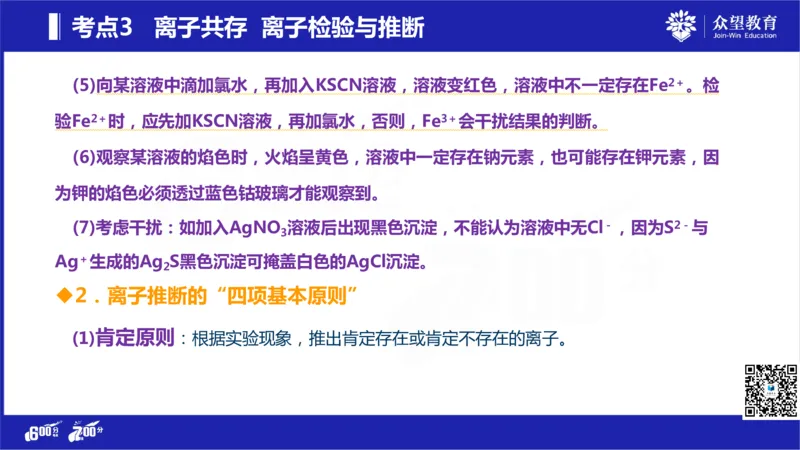 考点3　离子共存　离子检验与推断

众望教育
Join-Win Education

(5)向某溶液中滴加氯水，再加入KSCN溶液，溶液变红色，溶液中不一定存在$Fe^{2+}$。检验$Fe^{2+}$时，应先加KSCN溶液，再加氯水，否则，$Fe^{3+}$会干扰结果的判断。

(6)观察某溶液的焰色时，火焰呈黄色，溶液中一定存在钠元素，也可能存在钾元素，因为钾的焰色必须透过蓝色钴玻璃才能观察到。

(7)考虑干扰：如加入$AgNO_3$溶液后出现黑色沉淀，不能认为溶液中无$Cl^-$，因为$S^{2-}$与$Ag^+$生成的$Ag_2S$黑色沉淀可掩盖白色的AgCl沉淀。

◆2．离子推断的“四项基本原则”

(1)肯定原则：根据实验现象，推出肯定存在或肯定不存在的离子。

600分 700分